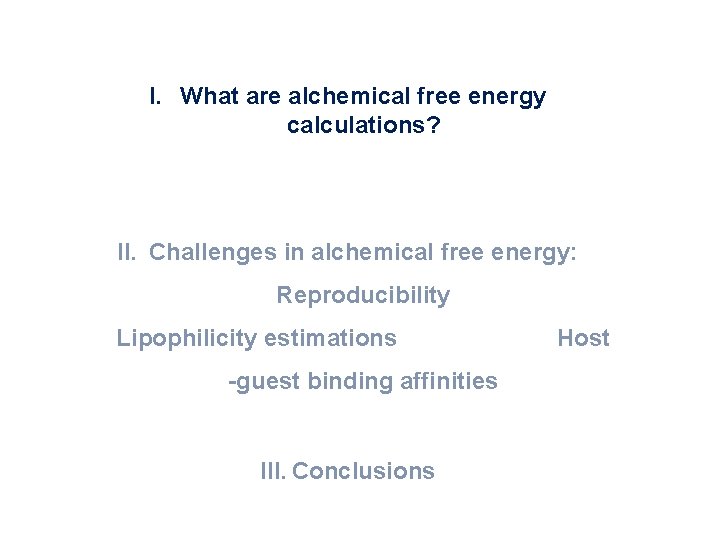 I. What are alchemical free energy calculations?

II. Challenges in alchemical free energy:

Reproducibility

Lipophilicity estimations Host

-guest binding affinities

III. Conclusions